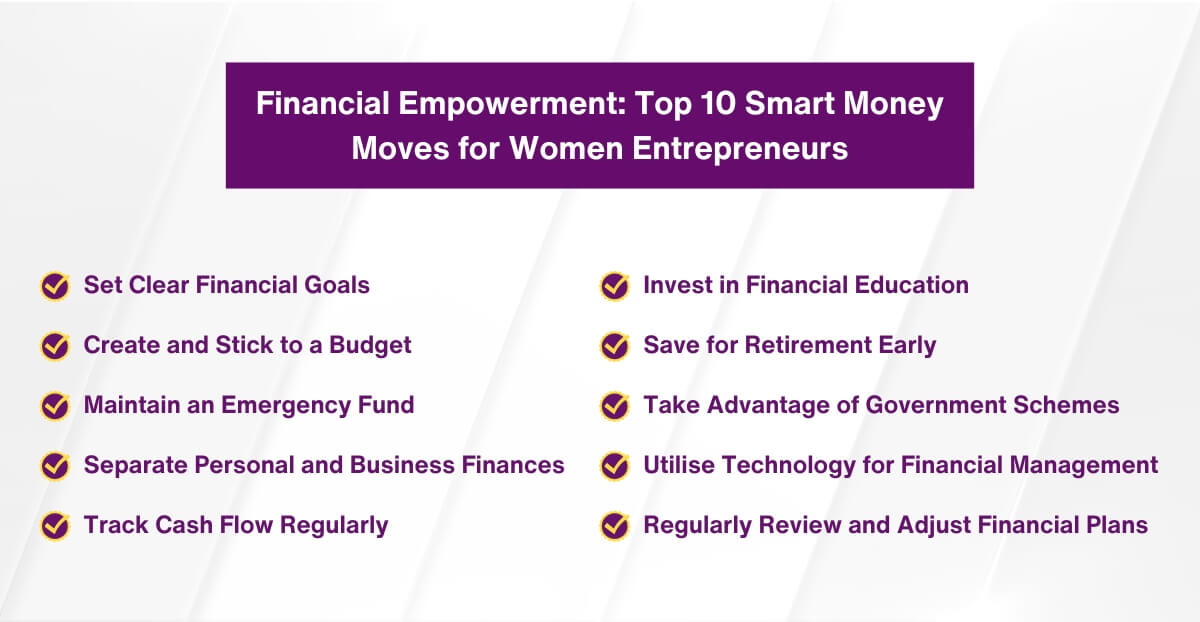 Financial Empowerment: Top 10 Smart Money Moves for Women Entrepreneurs

Set Clear Financial Goals

Create and Stick to a Budget

Maintain an Emergency Fund

Separate Personal and Business Finances

Track Cash Flow Regularly

Invest in Financial Education

Save for Retirement Early

Take Advantage of Government Schemes

Utilise Technology for Financial Management

Regularly Review and Adjust Financial Plans